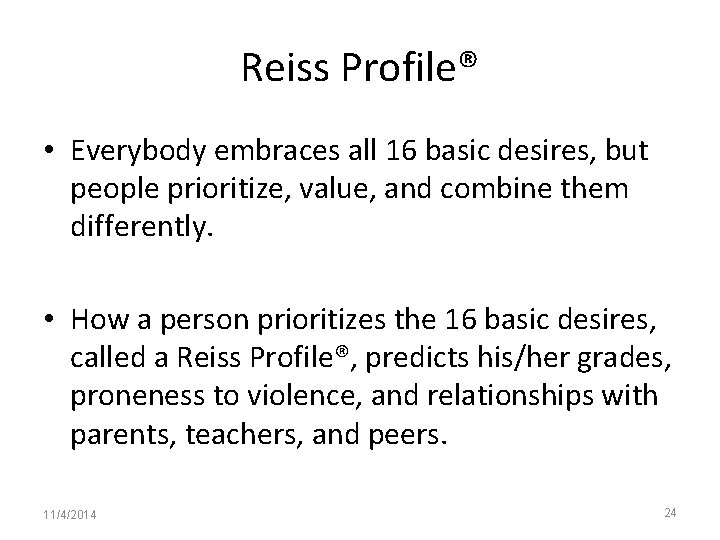 Reiss Profile®

• Everybody embraces all 16 basic desires, but people prioritize, value, and combine them differently.

• How a person prioritizes the 16 basic desires, called a Reiss Profile®, predicts his/her grades, proneness to violence, and relationships with parents, teachers, and peers.

11/4/2014

24